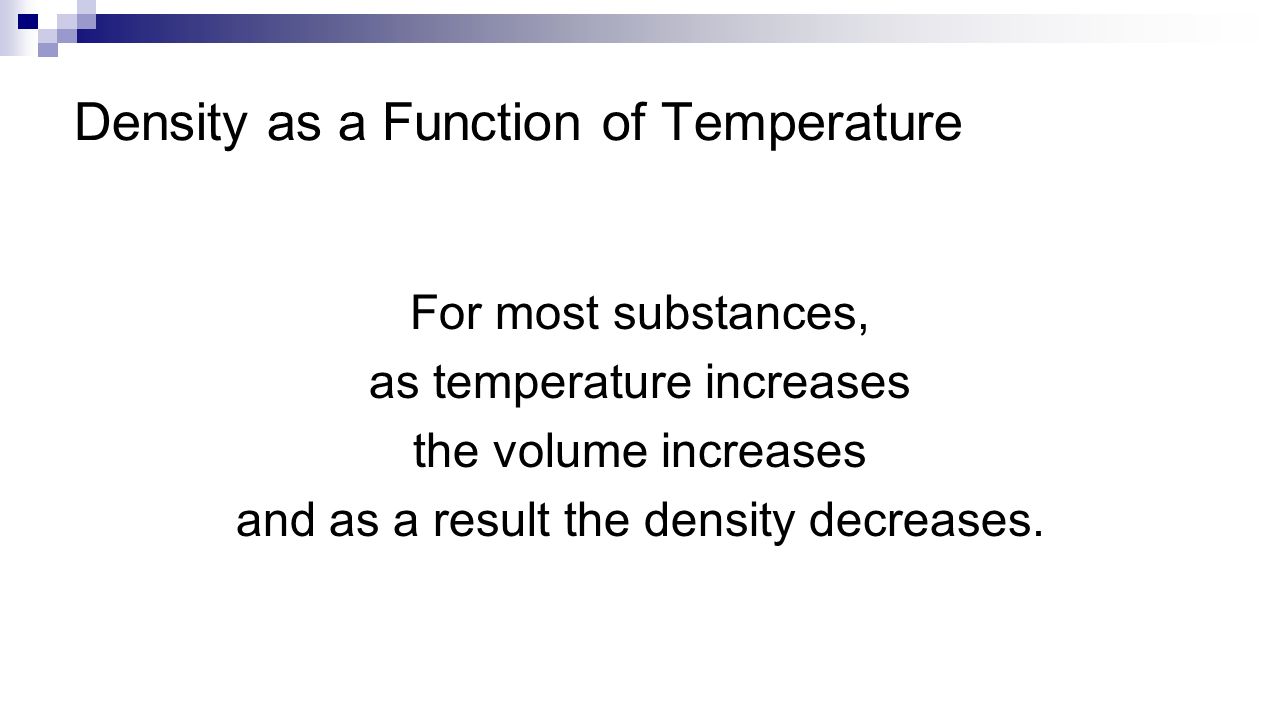 Density as a Function of Temperature

For most substances,
as temperature increases
the volume increases
and as a result the density decreases.